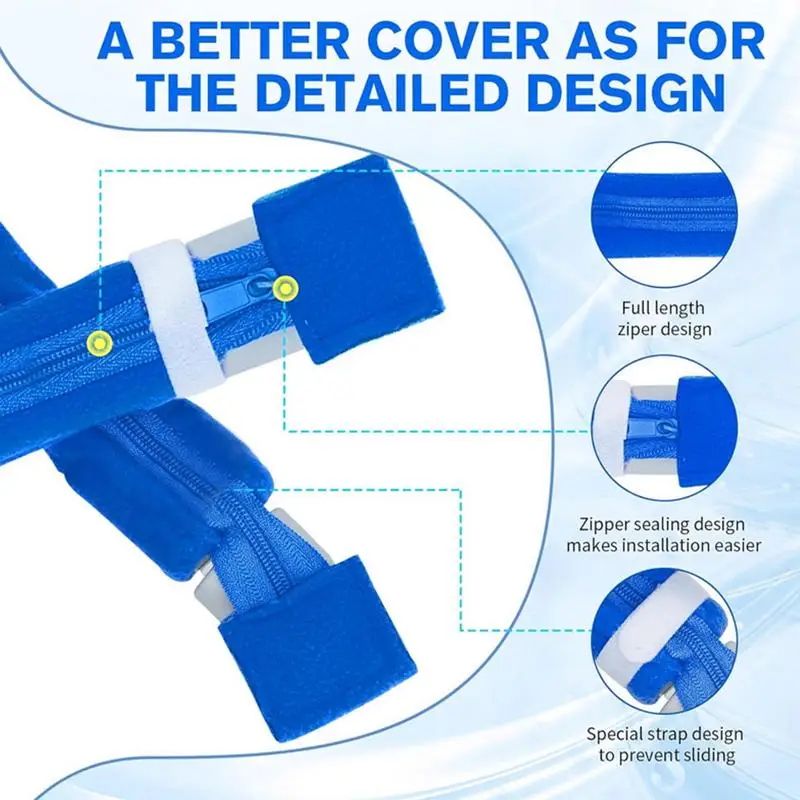 A BETTER COVER AS FOR THE DETAILED DESIGN

Full length ziper design

Zipper sealing design makes installation easier

Special strap design to prevent sliding